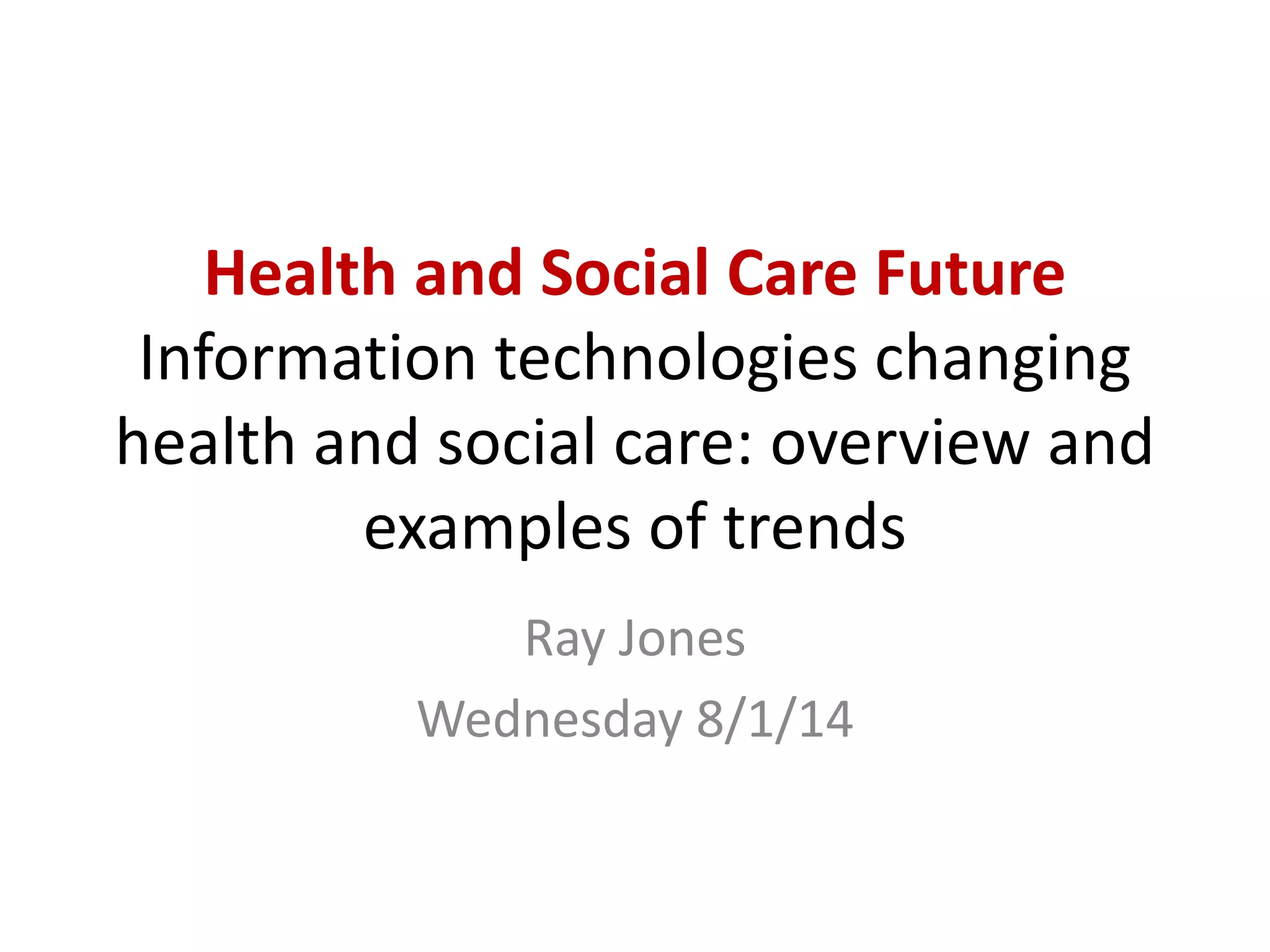 Health and Social Care Future
Information technologies changing health and social care: overview and examples of trends

Ray Jones
Wednesday 8/1/14